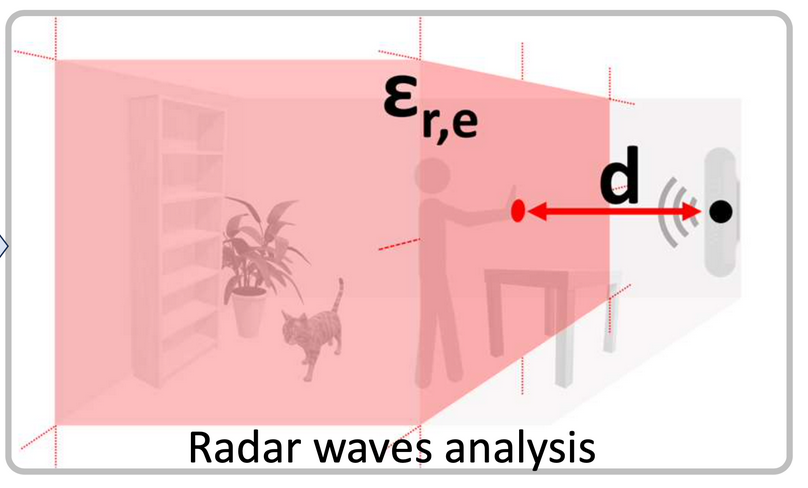 $\varepsilon_{r,e}$

d

Radar waves analysis